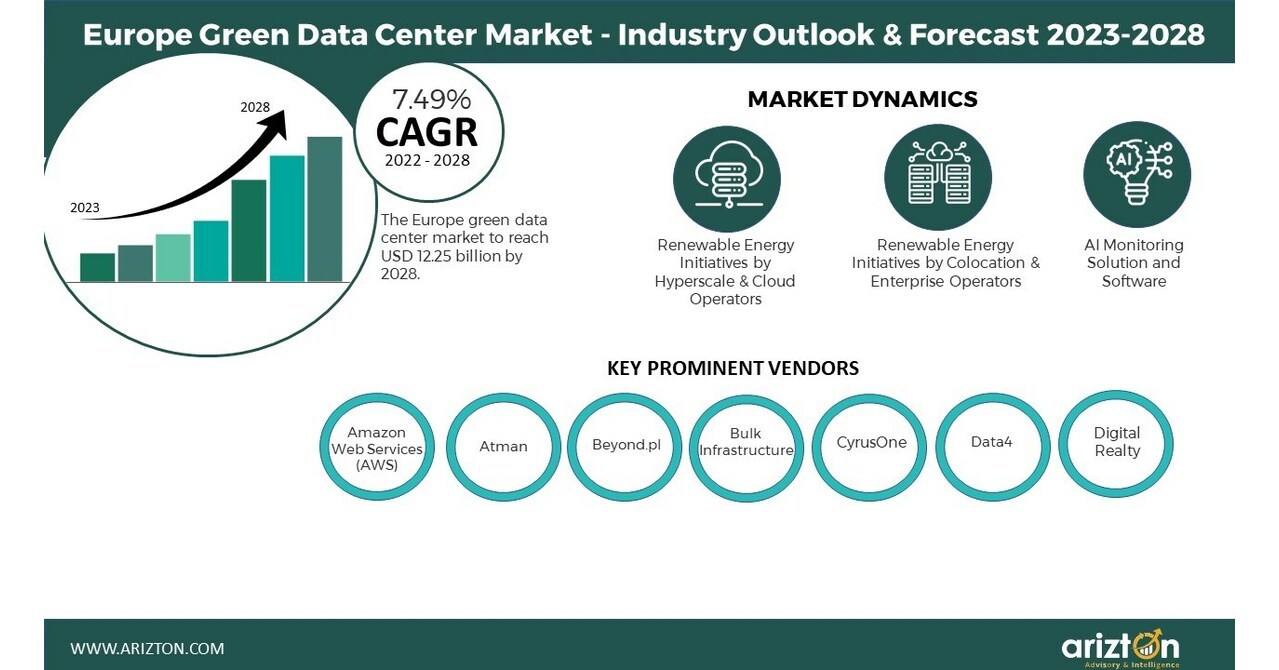 Europe Green Data Center Market - Industry Outlook & Forecast 2023-2028

2028

2023

7.49%
CAGR
2022 - 2028

The Europe green data center market to reach USD 12.25 billion by 2028.

MARKET DYNAMICS

AI

Renewable Energy Initiatives by Hyperscale & Cloud Operators

Renewable Energy Initiatives by Colocation & Enterprise Operators

AI Monitoring Solution and Software

KEY PROMINENT VENDORS

Amazon Web Services (AWS)

Atman

Beyond.pl

Bulk Infrastructure

CyrusOne

Data4

Digital Realty

WWW.ARIZTON.COM

arizton
Advisory & Intelligence